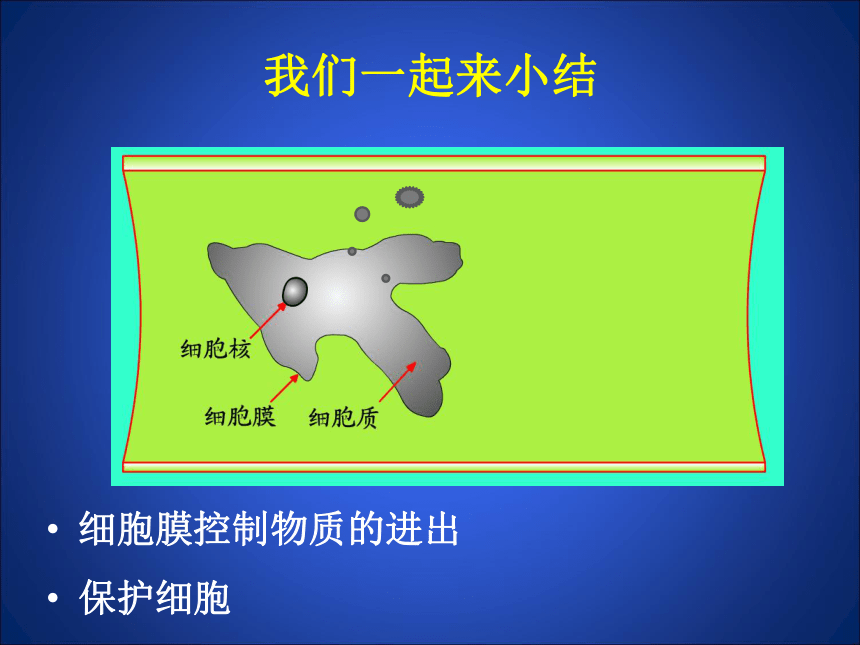 我们一起来小结

细胞核

细胞膜

细胞质

• 细胞膜控制物质的进出

• 保护细胞